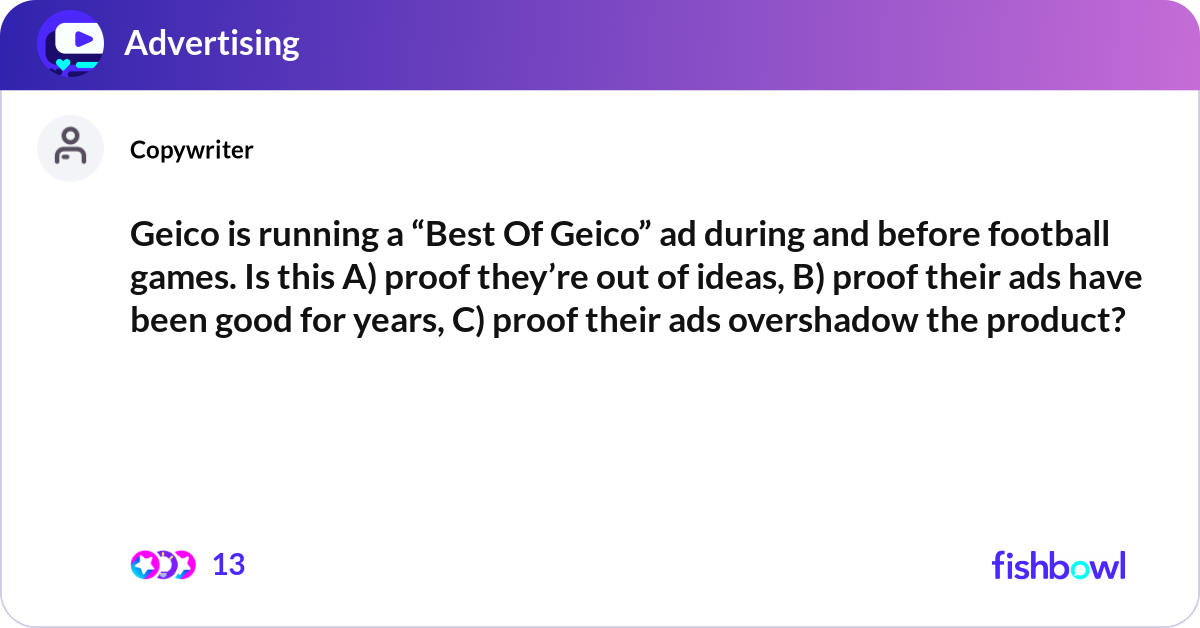 Advertising

Copywriter

Geico is running a “Best Of Geico” ad during and before football games. Is this A) proof they’re out of ideas, B) proof their ads have been good for years, C) proof their ads overshadow the product?

13

fishbowl